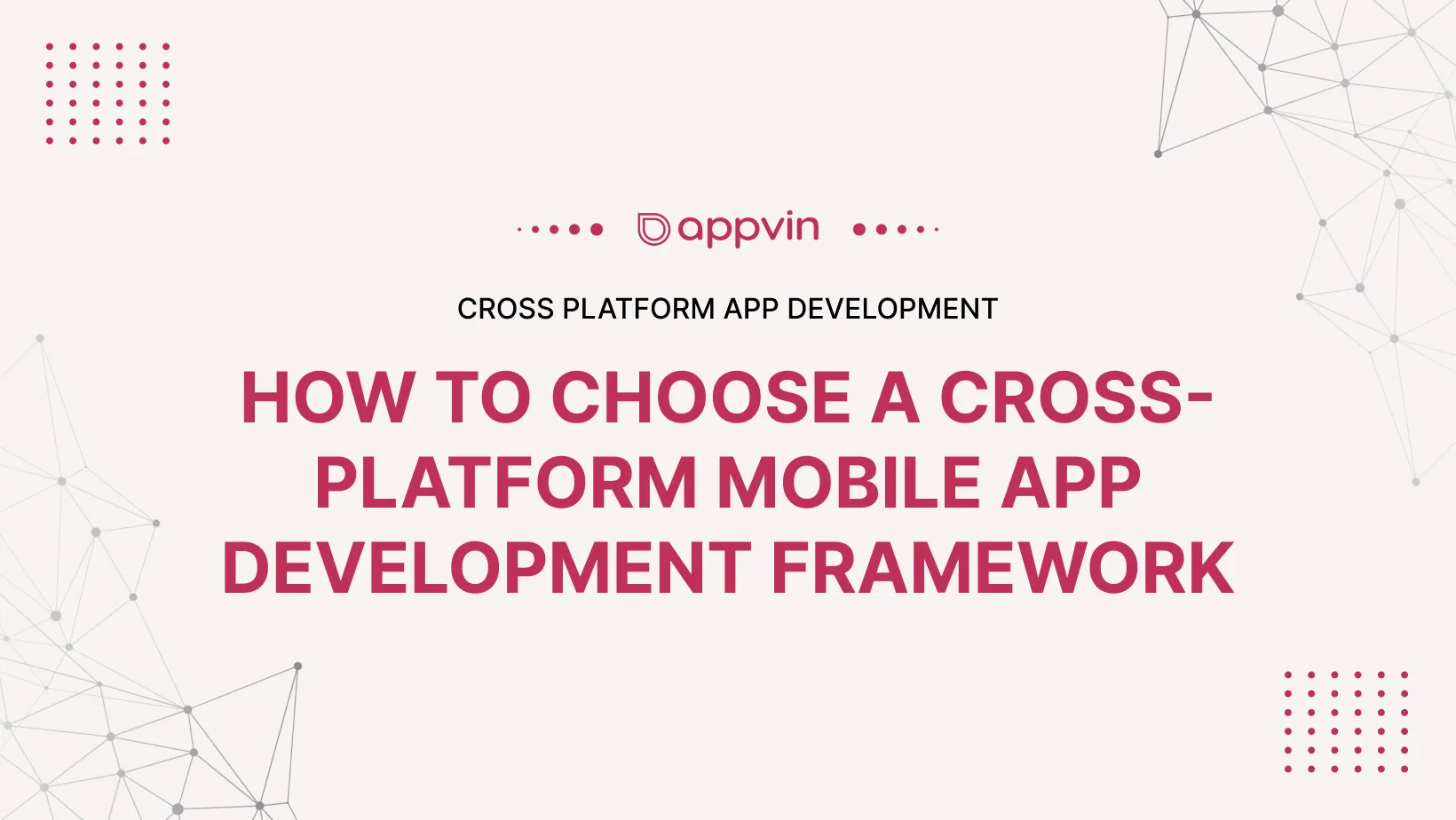 appvin

CROSS PLATFORM APP DEVELOPMENT

HOW TO CHOOSE A CROSS-PLATFORM MOBILE APP DEVELOPMENT FRAMEWORK